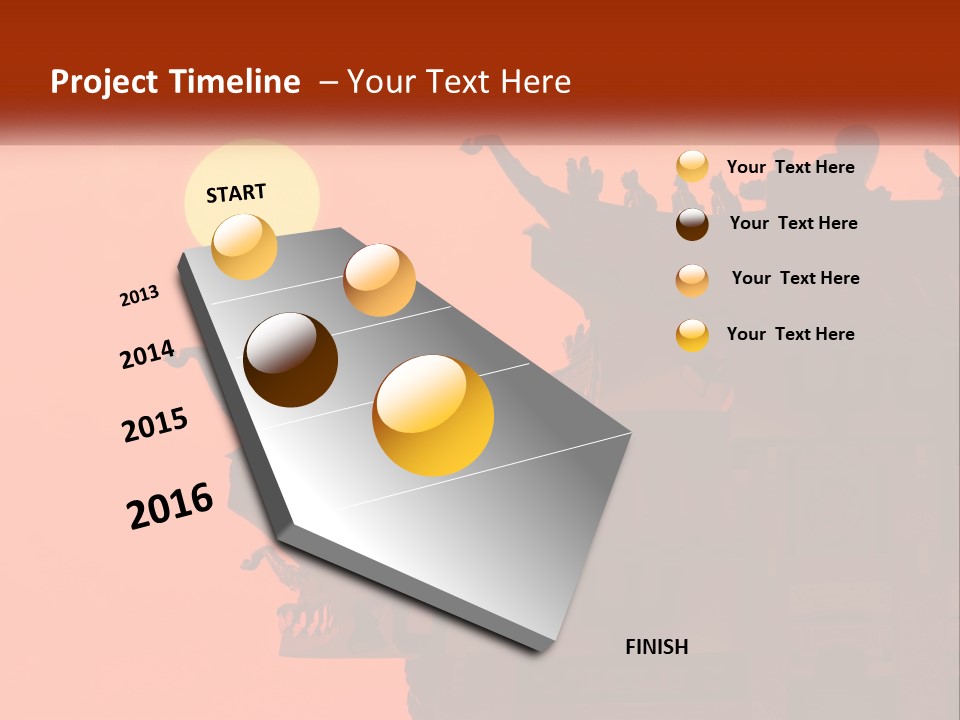 Project Timeline – Your Text Here

START

2013

2014

2015

2016

FINISH

Your Text Here

Your Text Here

Your Text Here

Your Text Here